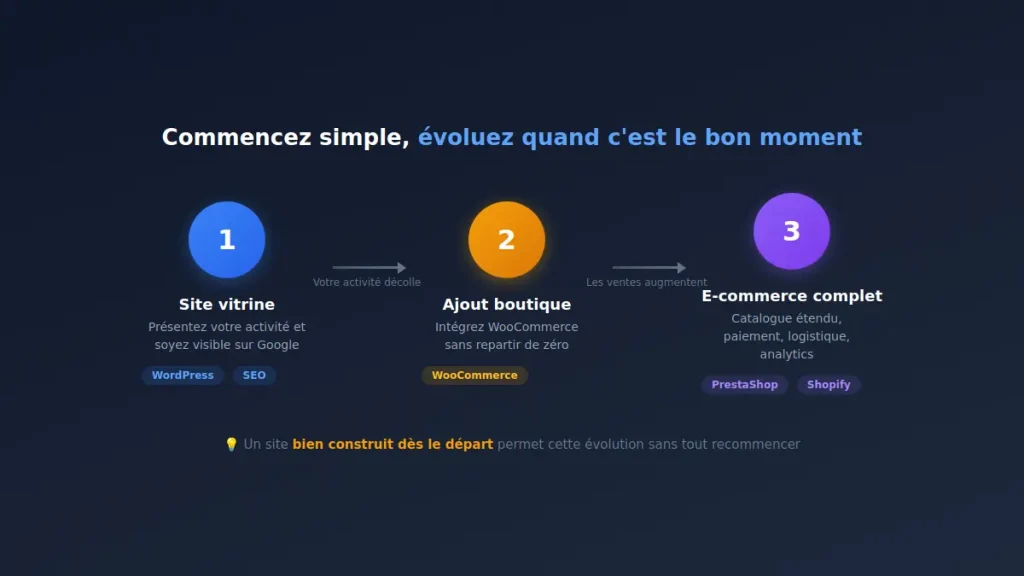 Commencez simple, évoluez quand c'est le bon moment

1

Site vitrine

Présentez votre activité et soyez visible sur Google

WordPress SEO

Votre activité décolle

2

Ajout boutique

Intégrez WooCommerce sans repartir de zéro

WooCommerce

Les ventes augmentent

3

E-commerce complet

Catalogue étendu, paiement, logistique, analytics

PrestaShop Shopify

💡 Un site bien construit dès le départ permet cette évolution sans tout recommencer